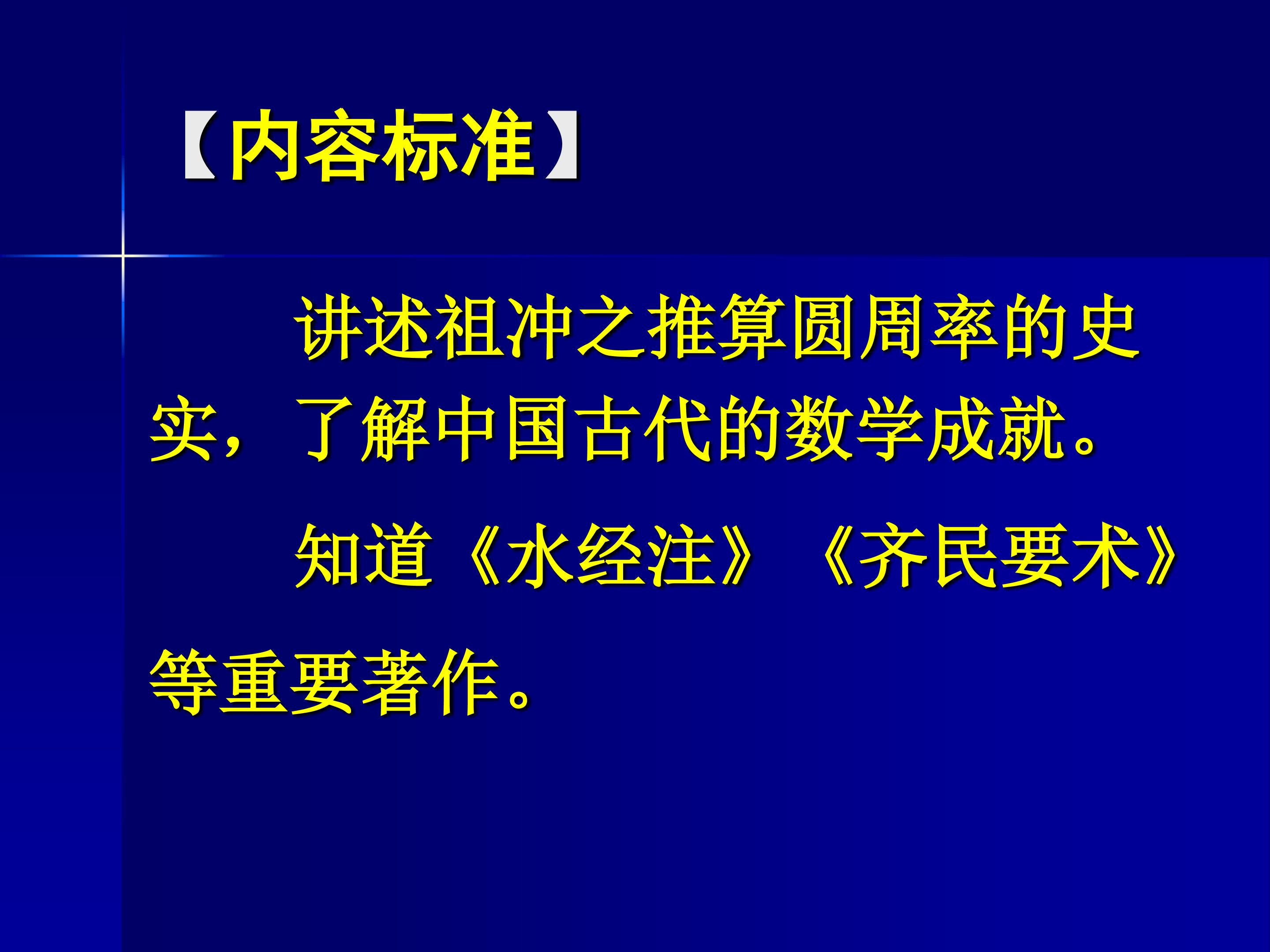 【内容标准】

讲述祖冲之推算圆周率的史实，了解中国古代的数学成就。

知道《水经注》《齐民要术》等重要著作。